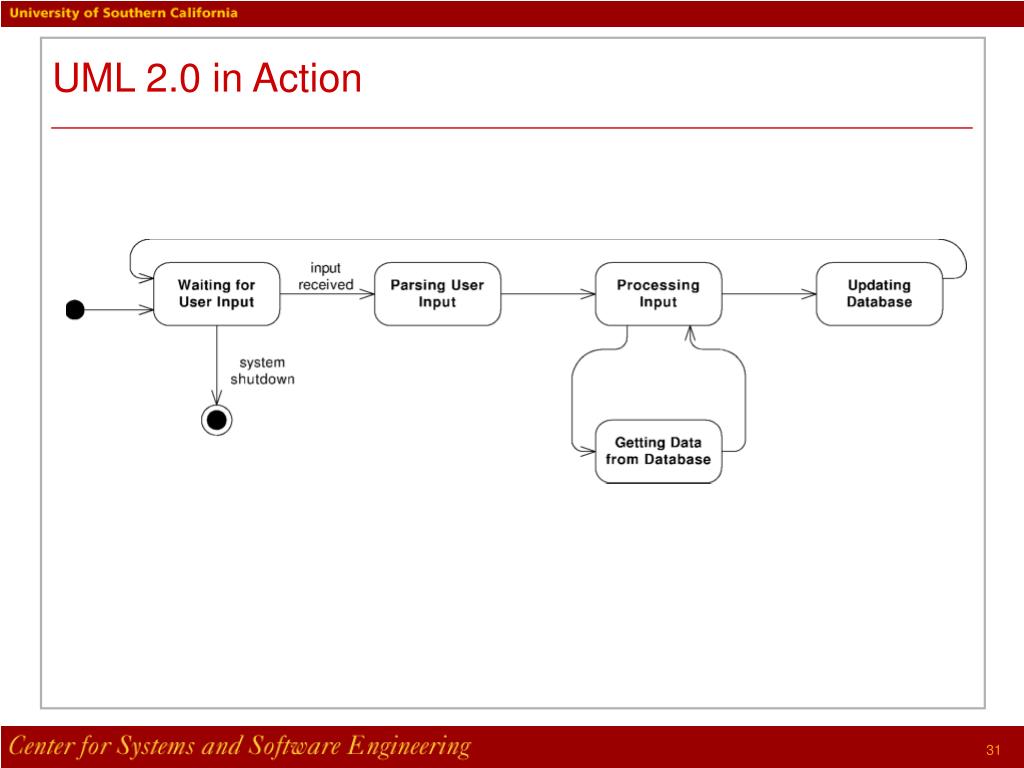 University of Southern California

UML 2.0 in Action

Waiting for User Input

input received

Parsing User Input

Processing Input

Updating Database

system shutdown

Getting Data from Database

Center for Systems and Software Engineering

31